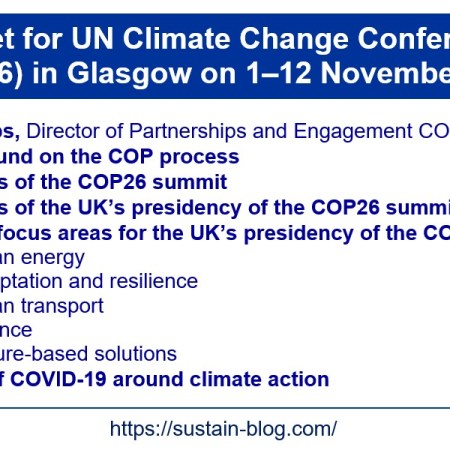 et for UN Climate Change Confer
6) in Glasgow on 1–12 Novembe

os, Director of Partnerships and Engagement CO
und on the COP process
s of the COP26 summit
s of the UK's presidency of the COP26 summi
focus areas for the UK's presidency of the CO
an energy
ptation and resilience
an transport
nce
ure-based solutions
f COVID-19 around climate action

https://sustain-blog.com/